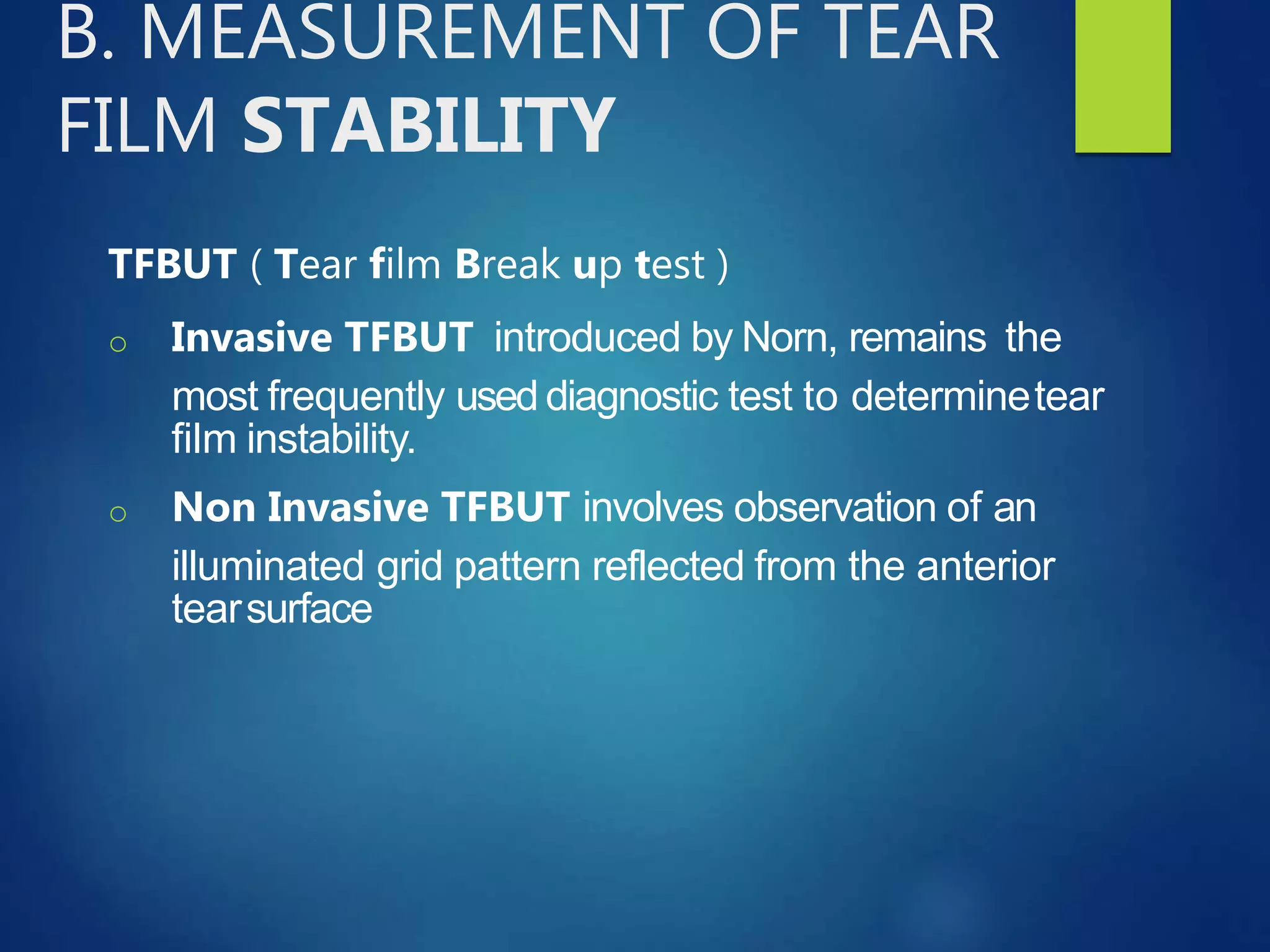 B. MEASUREMENT OF TEAR FILM STABILITY

TFBUT ( Tear film Break up test )

○ Invasive TFBUT introduced by Norn, remains the most frequently used diagnostic test to determine tear film instability.

○ Non Invasive TFBUT involves observation of an illuminated grid pattern reflected from the anterior tear surface